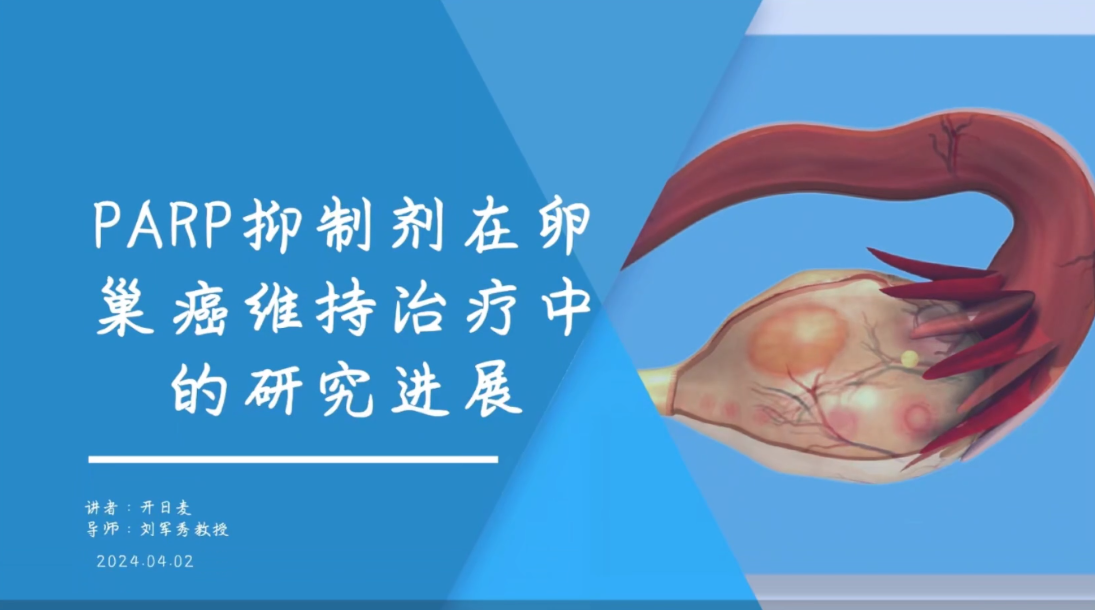 PARP抑制剂在卵巢癌维持治疗中的研究进展

讲者：开日麦
导师：刘军秀教授

2024.04.02